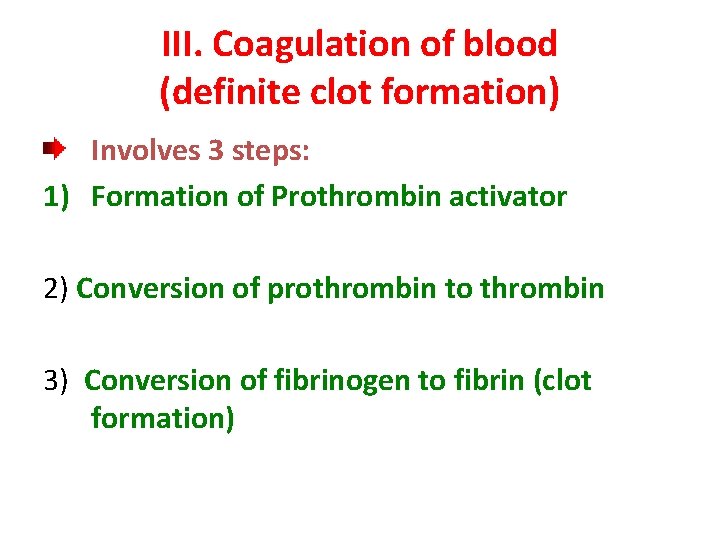 III. Coagulation of blood
(definite clot formation)

Involves 3 steps:

1) Formation of Prothrombin activator

2) Conversion of prothrombin to thrombin

3) Conversion of fibrinogen to fibrin (clot formation)